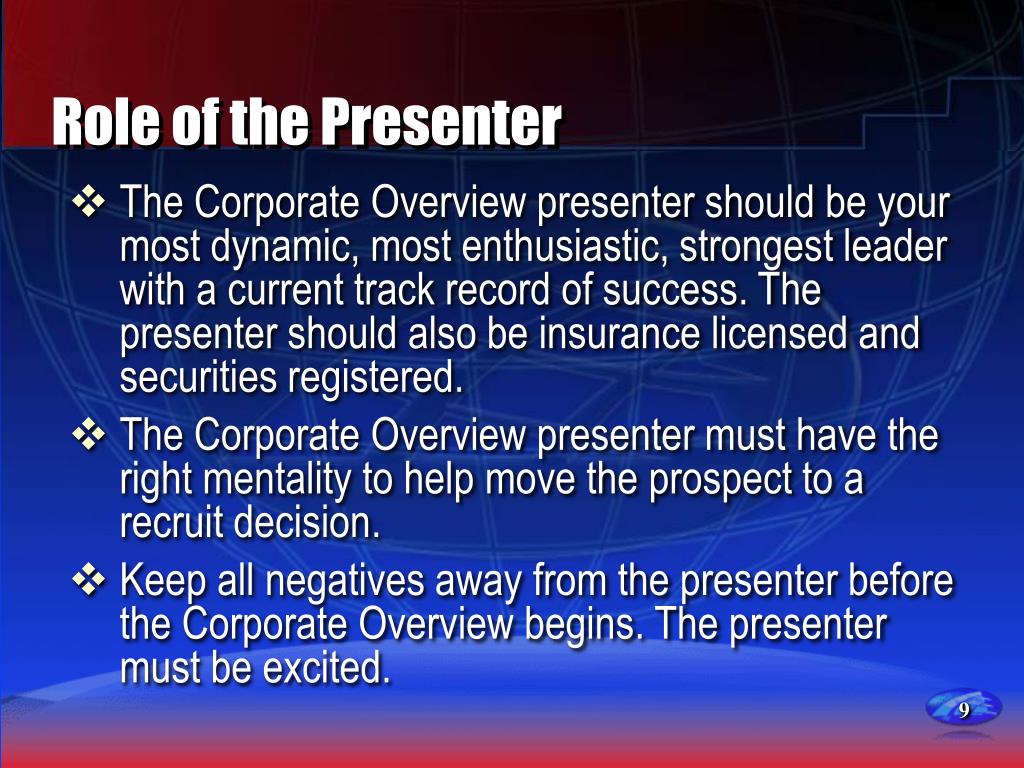 Role of the Presenter

❖ The Corporate Overview presenter should be your most dynamic, most enthusiastic, strongest leader with a current track record of success. The presenter should also be insurance licensed and securities registered.

❖ The Corporate Overview presenter must have the right mentality to help move the prospect to a recruit decision.

❖ Keep all negatives away from the presenter before the Corporate Overview begins. The presenter must be excited.

9